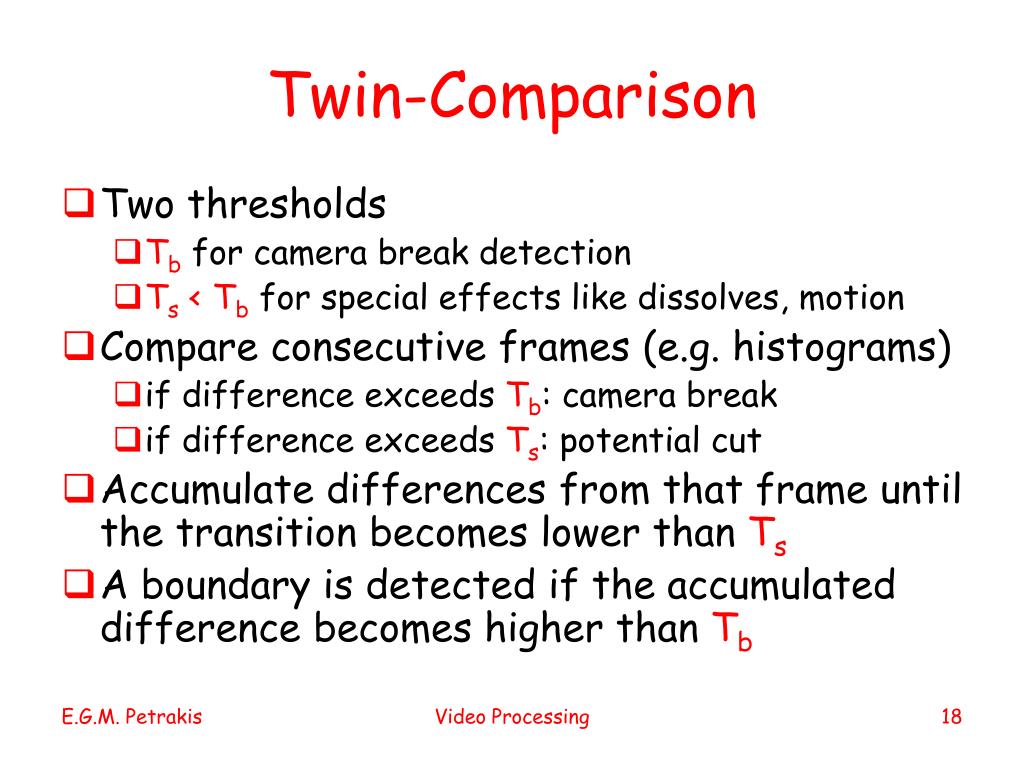 Twin-Comparison

❑ Two thresholds
❑ $T_b$ for camera break detection
❑ $T_s < T_b$ for special effects like dissolves, motion
❑ Compare consecutive frames (e.g. histograms)
❑ if difference exceeds $T_b$: camera break
❑ if difference exceeds $T_s$: potential cut
❑ Accumulate differences from that frame until the transition becomes lower than $T_s$
❑ A boundary is detected if the accumulated difference becomes higher than $T_b$

E.G.M. Petrakis

Video Processing

18